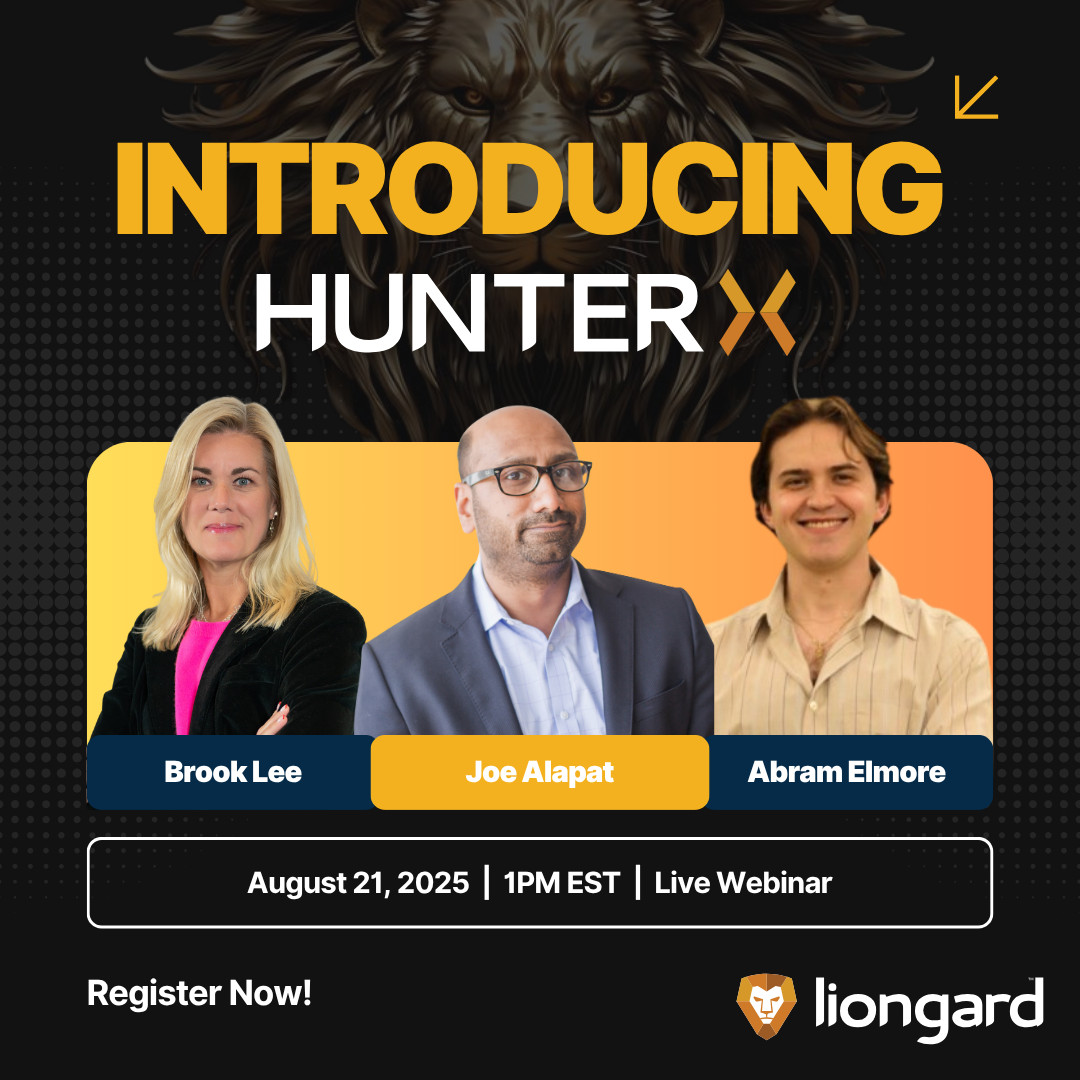 INTRODUCING
HUNTER X

Brook Lee
Joe Alapat
Abram Elmore

August 21, 2025 | 1PM EST | Live Webinar

Register Now!

liongard